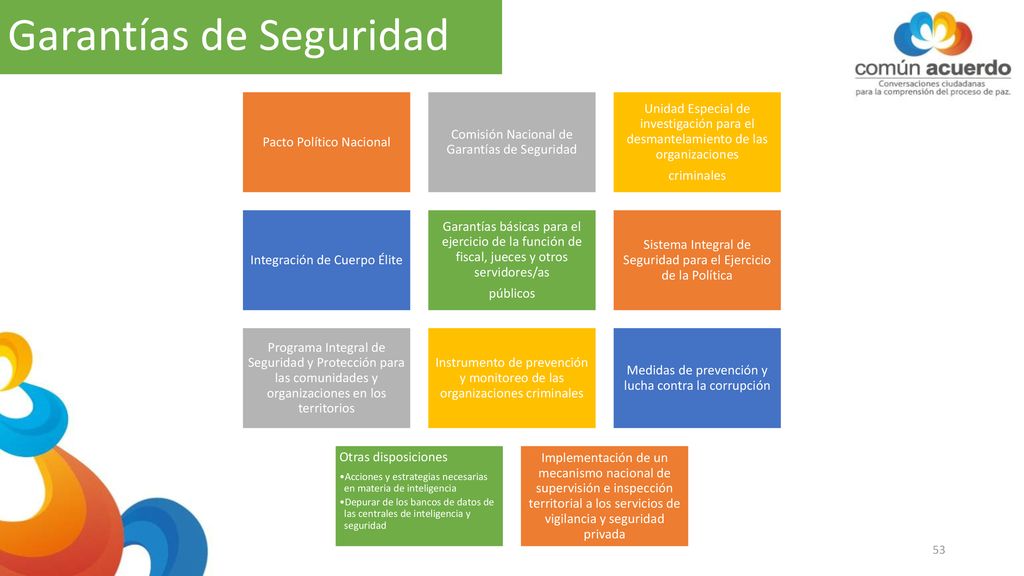 Garantías de Seguridad

común acuerdo
Conversaciones ciudadanas para la comprensión del proceso de paz.

Pacto Político Nacional

Comisión Nacional de Garantías de Seguridad

Unidad Especial de investigación para el desmantelamiento de las organizaciones criminales

Integración de Cuerpo Élite

Garantías básicas para el ejercicio de la función de fiscal, jueces y otros servidores/as públicos

Sistema Integral de Seguridad para el Ejercicio de la Política

Programa Integral de Seguridad y Protección para las comunidades y organizaciones en los territorios

Instrumento de prevención y monitoreo de las organizaciones criminales

Medidas de prevención y lucha contra la corrupción

Otras disposiciones
•Acciones y estrategias necesarias en materia de inteligencia
•Depurar de los bancos de datos de las centrales de inteligencia y seguridad

Implementación de un mecanismo nacional de supervisión e inspección territorial a los servicios de vigilancia y seguridad privada

53